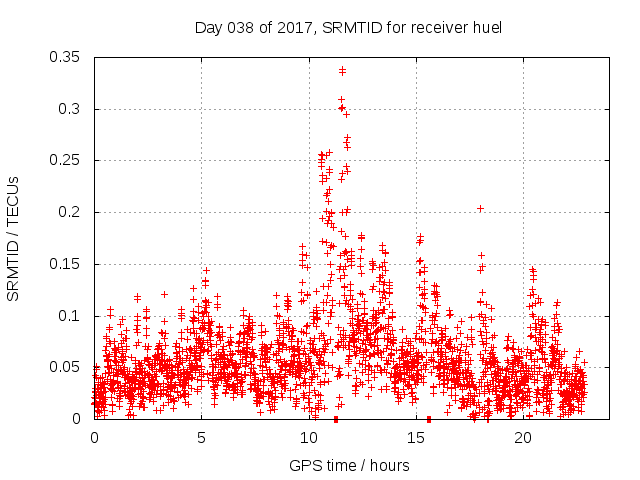 Day 038 of 2017, SRMTID for receiver huel

SRMTID / TECUs

0.35
0.3
0.25
0.2
0.15
0.1
0.05
0

0
5
10
15
20

GPS time / hours